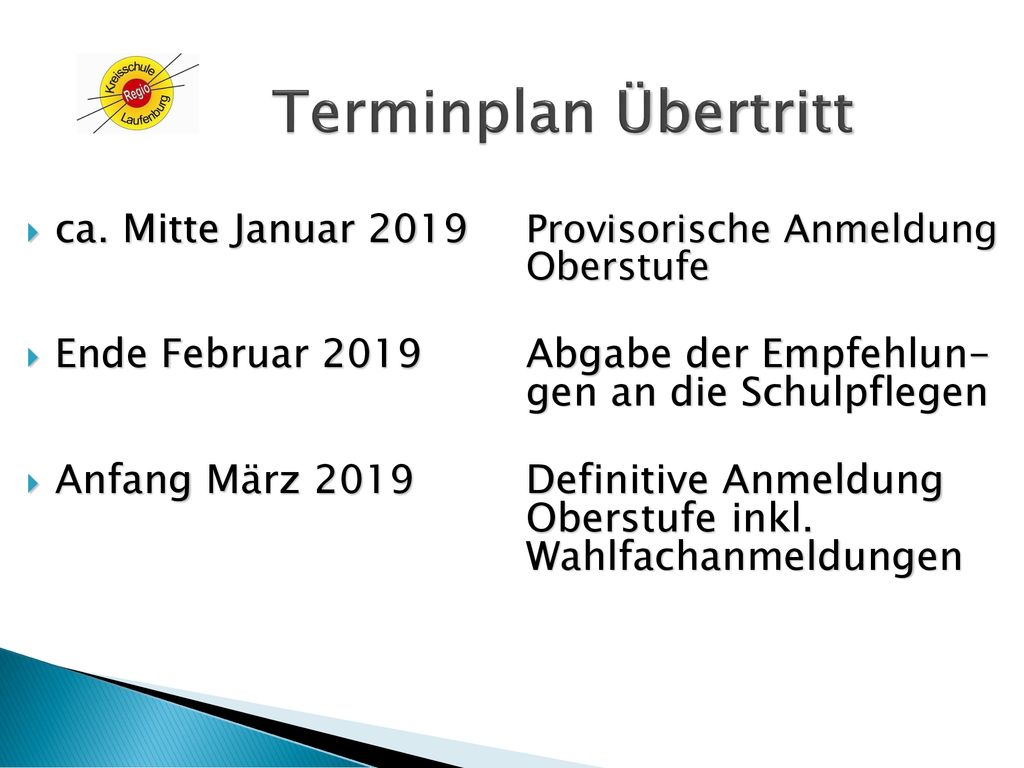 Kreisschule Regio Laufenburg

Terminplan Übertritt

ca. Mitte Januar 2019 Provisorische Anmeldung Oberstufe

Ende Februar 2019 Abgabe der Empfehlungen an die Schulpflegen

Anfang März 2019 Definitive Anmeldung Oberstufe inkl. Wahlfachanmeldungen